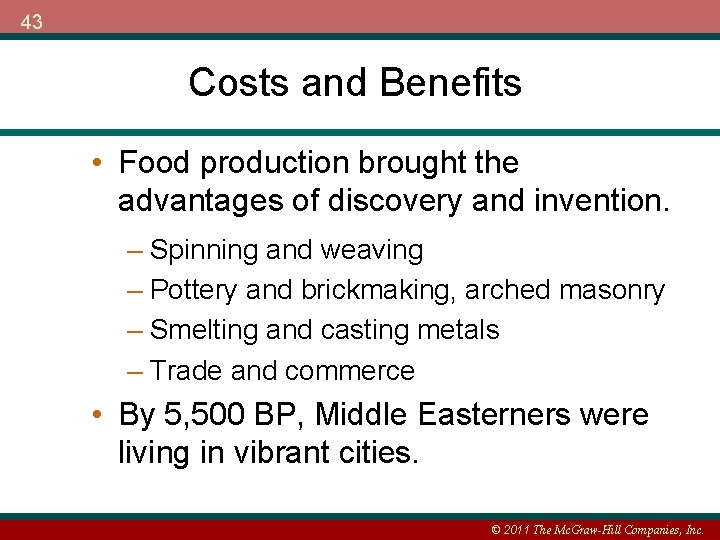 43

Costs and Benefits

• Food production brought the advantages of discovery and invention.

– Spinning and weaving
– Pottery and brickmaking, arched masonry
– Smelting and casting metals
– Trade and commerce

• By 5,500 BP, Middle Easterners were living in vibrant cities.

© 2011 The McGraw-Hill Companies, Inc.